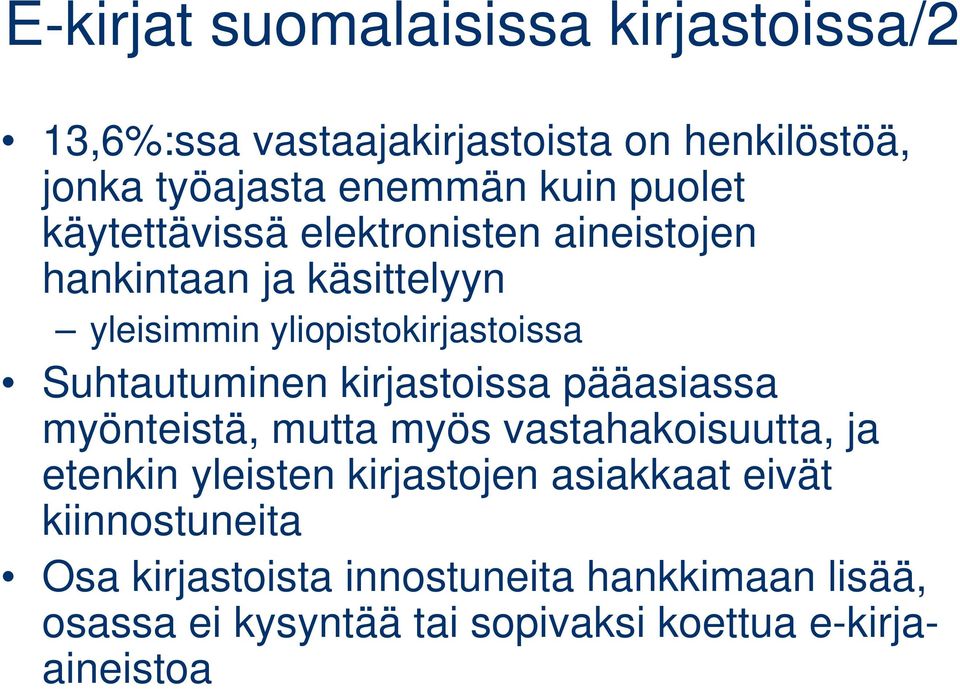 E-kirjat suomalaisissa kirjastoissa/2

• 13,6%:ssa vastaajakirjastoista on henkilöstöä, jonka työajasta enemmän kuin puolet käytettävissä elektronisten aineistojen hankintaan ja käsittelyyn
– yleisimmin yliopistokirjastoissa
• Suhtautuminen kirjastoissa pääasiassa myönteistä, mutta myös vastahakoisuutta, ja etenkin yleisten kirjastojen asiakkaat eivät kiinnostuneita
• Osa kirjastoista innostuneita hankkimaan lisää, osassa ei kysyntää tai sopivaksi koettua e-kirja-aineistoa